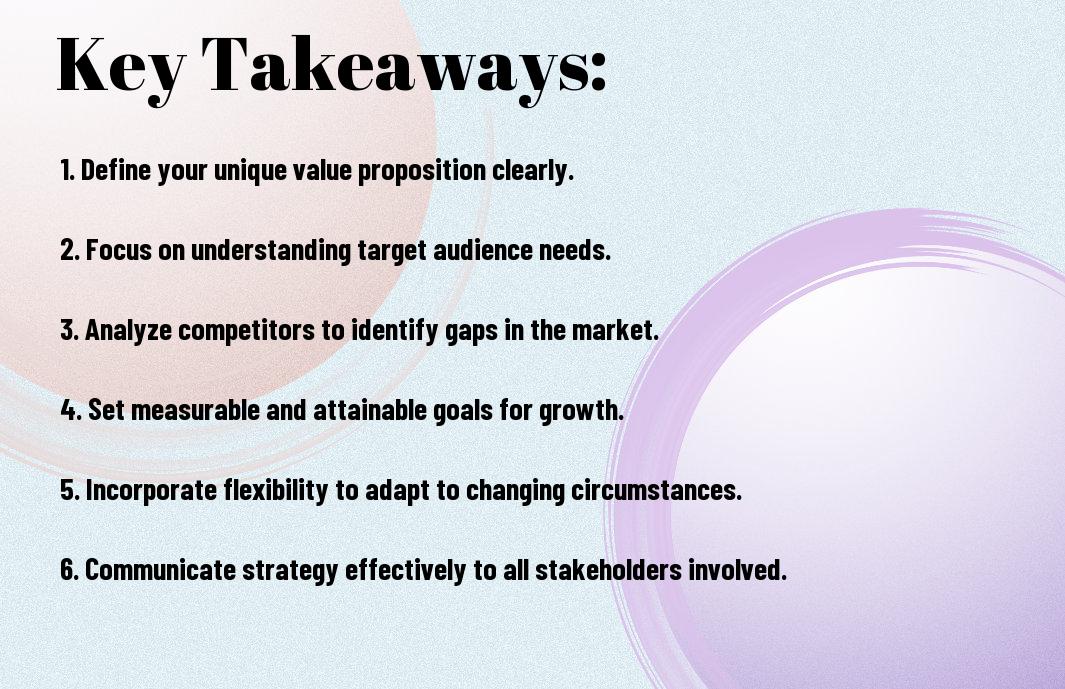 Key Takeaways:

1. Define your unique value proposition clearly.

2. Focus on understanding target audience needs.

3. Analyze competitors to identify gaps in the market.

4. Set measurable and attainable goals for growth.

5. Incorporate flexibility to adapt to changing circumstances.

6. Communicate strategy effectively to all stakeholders involved.